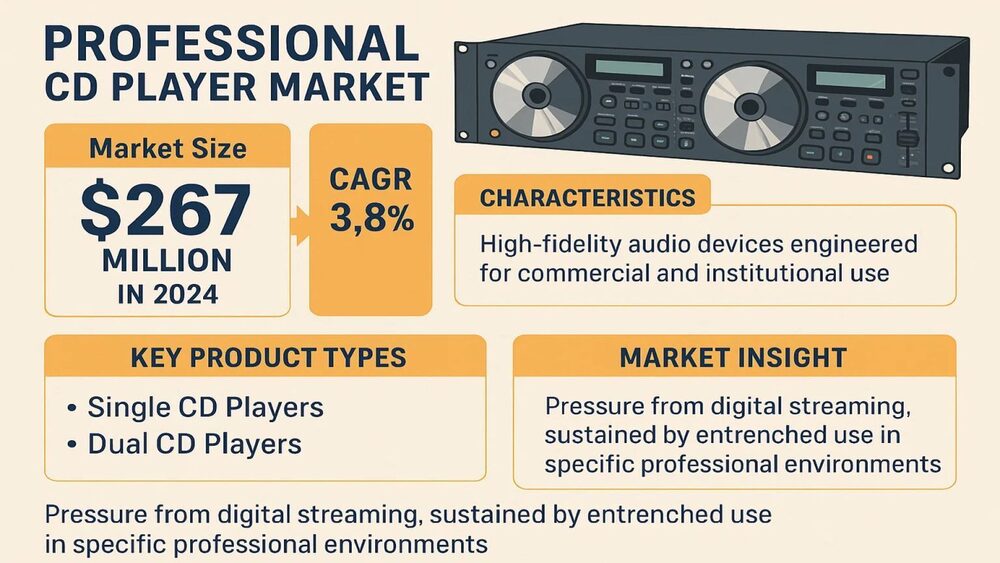 PROFESSIONAL CD PLAYER MARKET

Market Size

$267 MILLION IN 2024

CAGR 3,8%

CHARACTERISTICS

High-fidelity audio devices engineered for commercial and institutional use

KEY PRODUCT TYPES

• Single CD Players
• Dual CD Players

MARKET INSIGHT

Pressure from digital streaming, sustained by entrenched use in specific professional environments

Pressure from digital streaming, sustained by entrenched use in specific professional environments